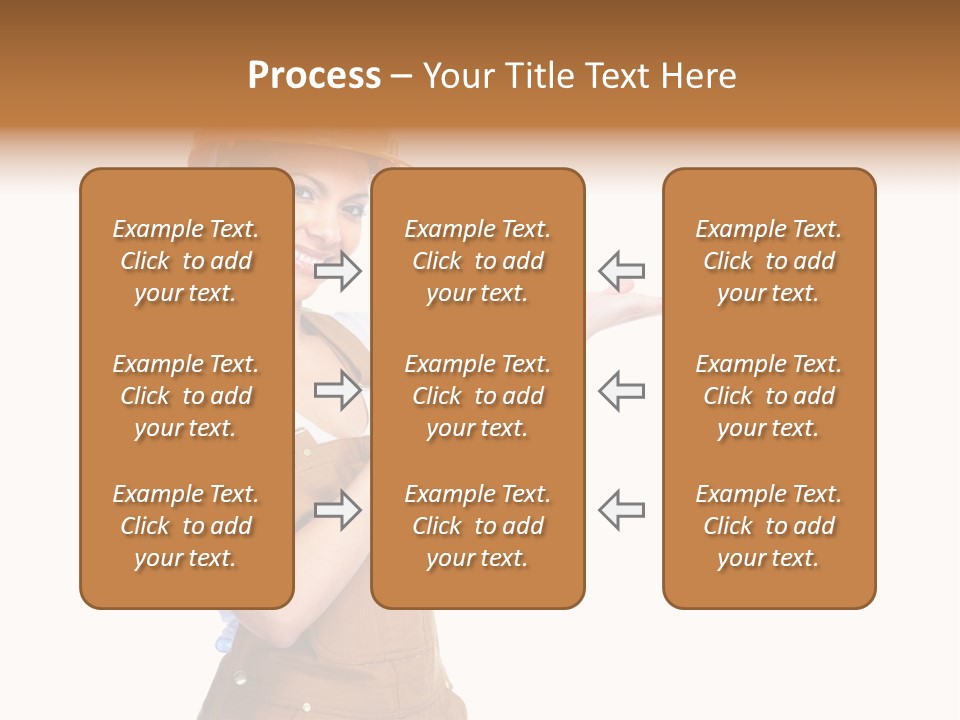 Process – Your Title Text Here

Example Text. Click to add your text.

Example Text. Click to add your text.

Example Text. Click to add your text.

Example Text. Click to add your text.

Example Text. Click to add your text.

Example Text. Click to add your text.

Example Text. Click to add your text.

Example Text. Click to add your text.

Example Text. Click to add your text.